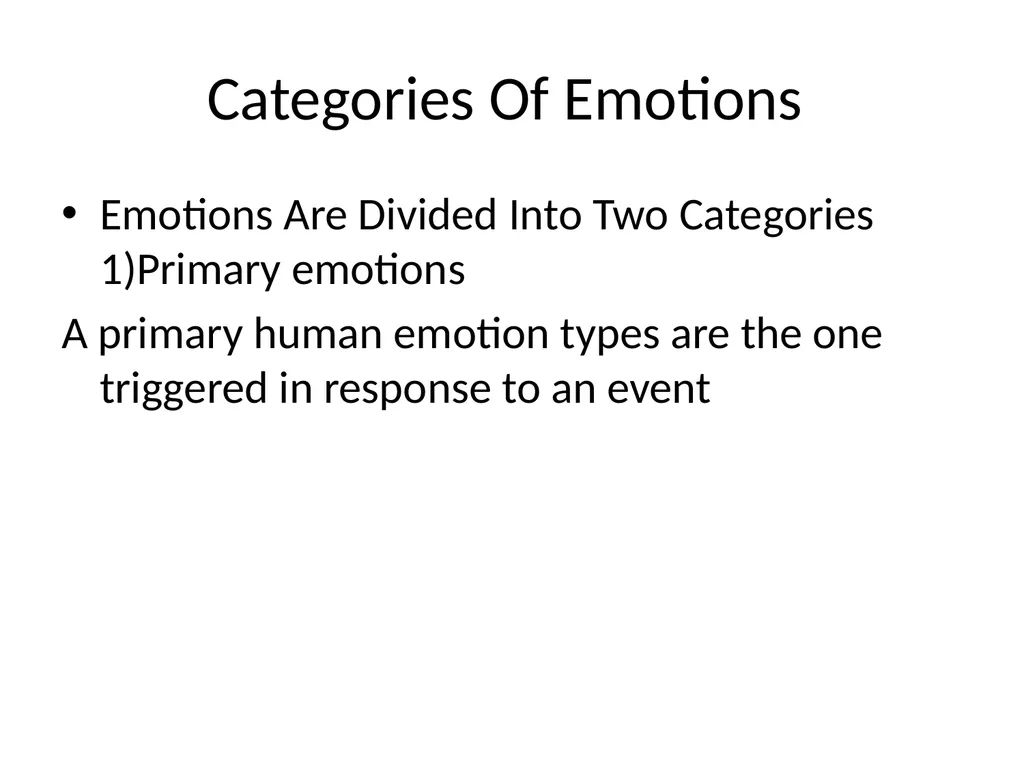 Categories Of Emotions

• Emotions Are Divided Into Two Categories 1)Primary emotions

A primary human emotion types are the one triggered in response to an event